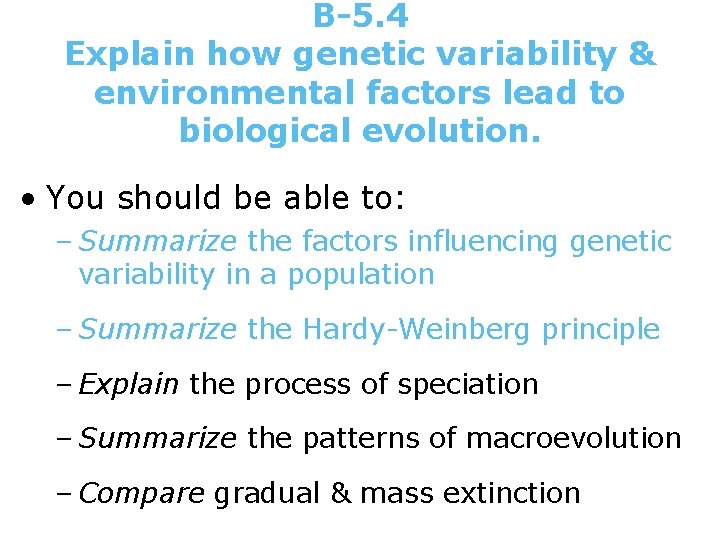 B-5.4
Explain how genetic variability & environmental factors lead to biological evolution.

• You should be able to:

– Summarize the factors influencing genetic variability in a population

– Summarize the Hardy-Weinberg principle

– Explain the process of speciation

– Summarize the patterns of macroevolution

– Compare gradual & mass extinction